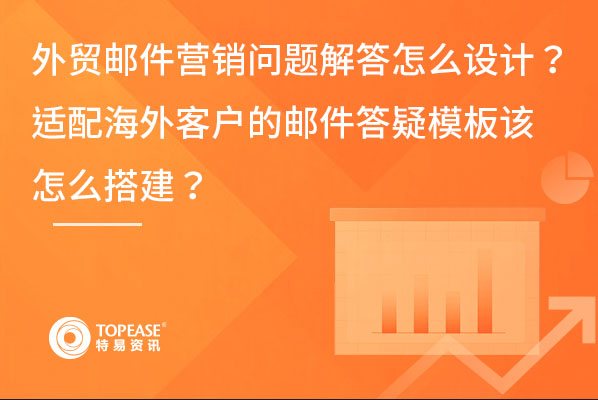 外贸邮件营销问题解答怎么设计？适配海外客户的邮件答疑模板该怎么搭建？

TOPEASE®
特易资讯